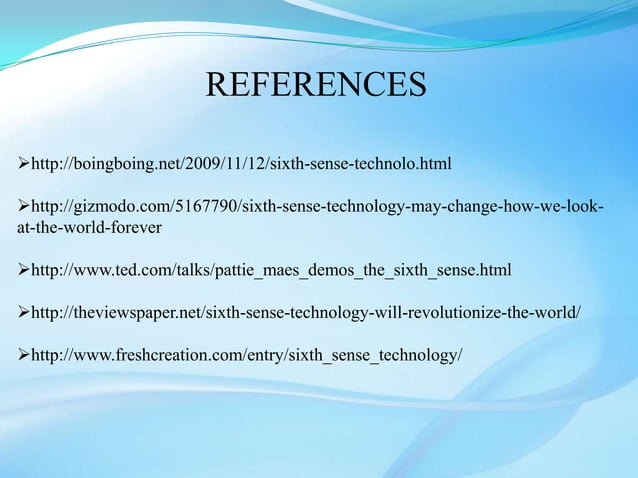 REFERENCES

➢http://boingboing.net/2009/11/12/sixth-sense-technolo.html

➢http://gizmodo.com/5167790/sixth-sense-technology-may-change-how-we-look-at-the-world-forever

➢http://www.ted.com/talks/pattie_maes_demos_the_sixth_sense.html

➢http://theviewspaper.net/sixth-sense-technology-will-revolutionize-the-world/

➢http://www.freshcreation.com/entry/sixth_sense_technology/